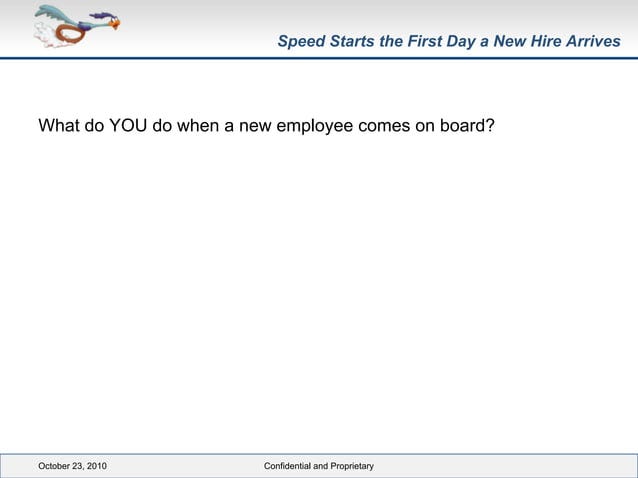 Speed Starts the First Day a New Hire Arrives

What do YOU do when a new employee comes on board?

October 23, 2010

Confidential and Proprietary